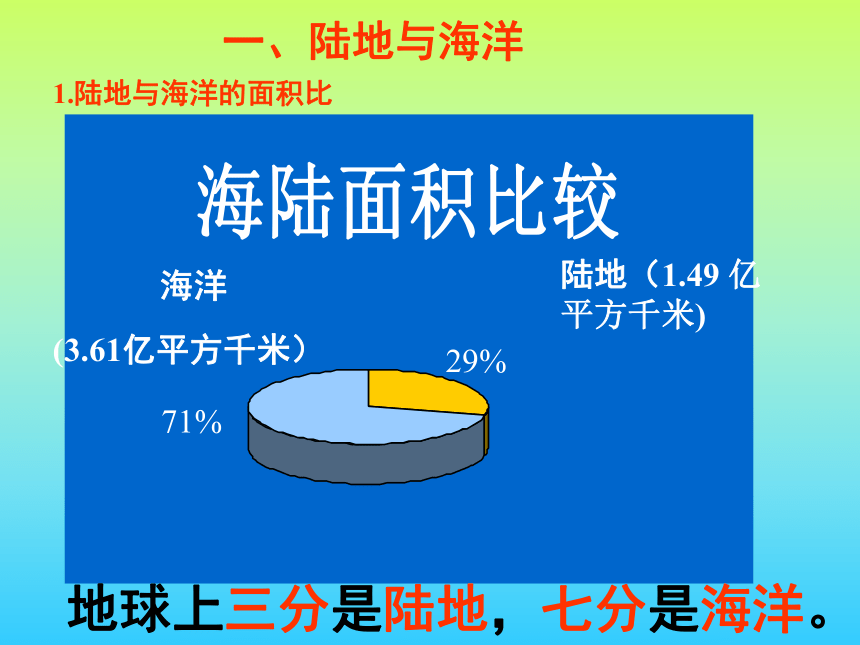 一、陆地与海洋

1.陆地与海洋的面积比

海陆面积比较

海洋

(3.61亿平方千米)

陆地（1.49 亿平方千米)

29%

71%

地球上三分是陆地，七分是海洋。